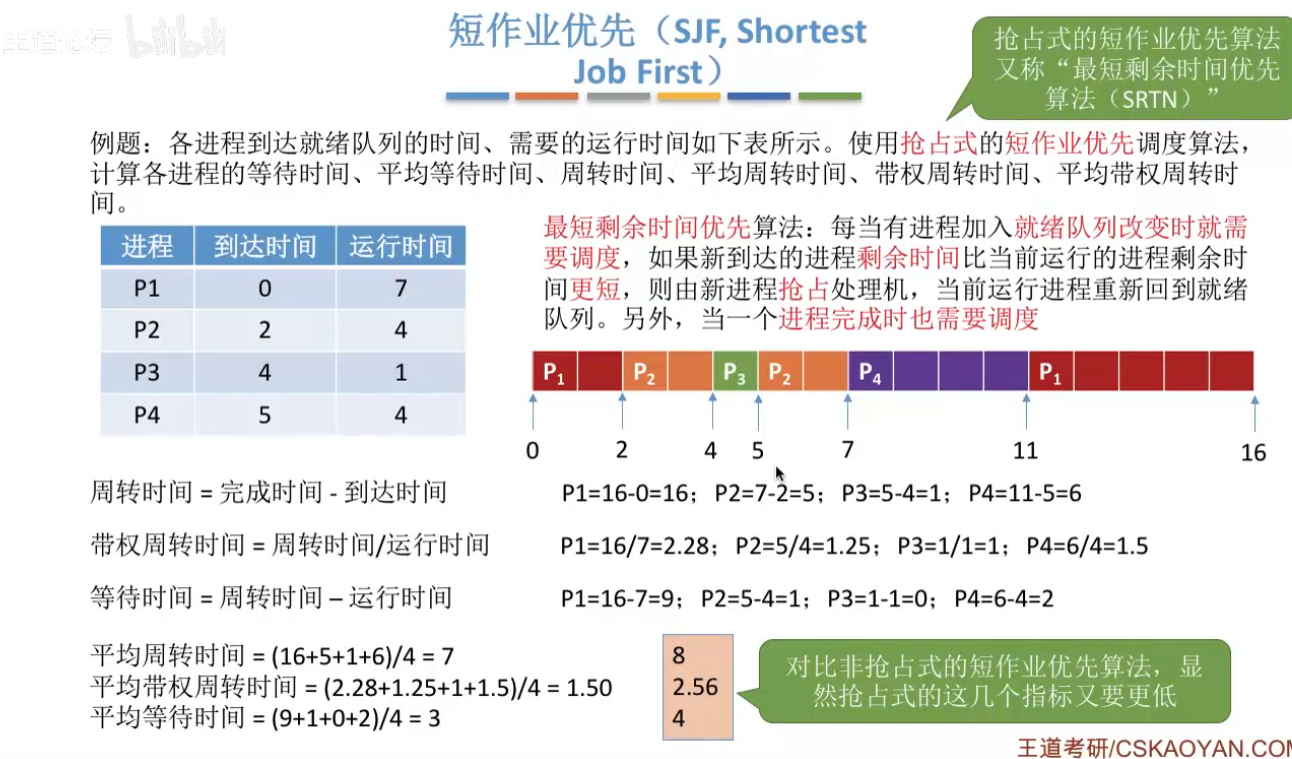 王道论坛 bilibili

短作业优先（SJF, Shortest Job First）

抢占式的短作业优先算法又称“最短剩余时间优先算法（SRTN）”

例题：各进程到达就绪队列的时间、需要的运行时间如下表所示。使用抢占式的短作业优先调度算法，计算各进程的等待时间、平均等待时间、周转时间、平均周转时间、带权周转时间、平均带权周转时间。

| 进程 | 到达时间 | 运行时间 |
|---|---|---|
| P1 | 0 | 7 |
| P2 | 2 | 4 |
| P3 | 4 | 1 |
| P4 | 5 | 4 |

最短剩余时间优先算法：每当有进程加入就绪队列改变时就需要调度，如果新到达的进程剩余时间比当前运行的进程剩余时间更短，则由新进程抢占处理机，当前运行进程重新回到就绪队列。另外，当一个进程完成时也需要调度

$P_1$ $P_2$ $P_3$ $P_2$ $P_4$ $P_1$

0 2 4 5 7 11 16

周转时间 = 完成时间 - 到达时间

P1=16-0=16；P2=7-2=5；P3=5-4=1；P4=11-5=6

带权周转时间 = 周转时间/运行时间

P1=16/7=2.28；P2=5/4=1.25；P3=1/1=1；P4=6/4=1.5

等待时间 = 周转时间 – 运行时间

P1=16-7=9；P2=5-4=1；P3=1-1=0；P4=6-4=2

平均周转时间 = (16+5+1+6)/4 = 7
平均带权周转时间 = (2.28+1.25+1+1.5)/4 = 1.50
平均等待时间 = (9+1+0+2)/4 = 3

8
2.56
4

对比非抢占式的短作业优先算法，显然抢占式的这几个指标又要更低

王道考研/CSKAOYAN.COM